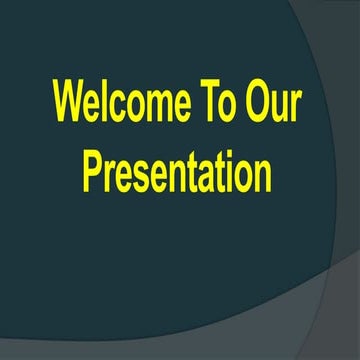 Welcome To Our Presentation